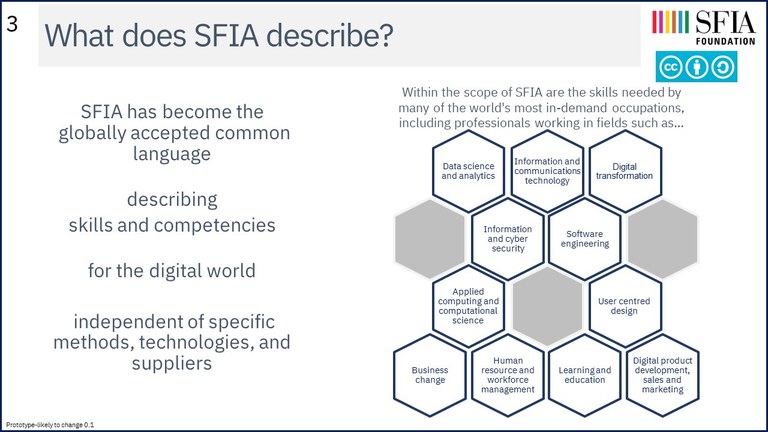 3

What does SFIA describe?

SFIA FOUNDATION

SFIA has become the globally accepted common language

describing skills and competencies

for the digital world

independent of specific methods, technologies, and suppliers

Within the scope of SFIA are the skills needed by many of the world's most in-demand occupations, including professionals working in fields such as...

Data science and analytics

Information and communications technology

Digital transformation

Information and cyber security

Software engineering

Applied computing and computational science

User centred design

Business change

Human resource and workforce management

Learning and education

Digital product development, sales and marketing

Prototype-likely to change 0.1